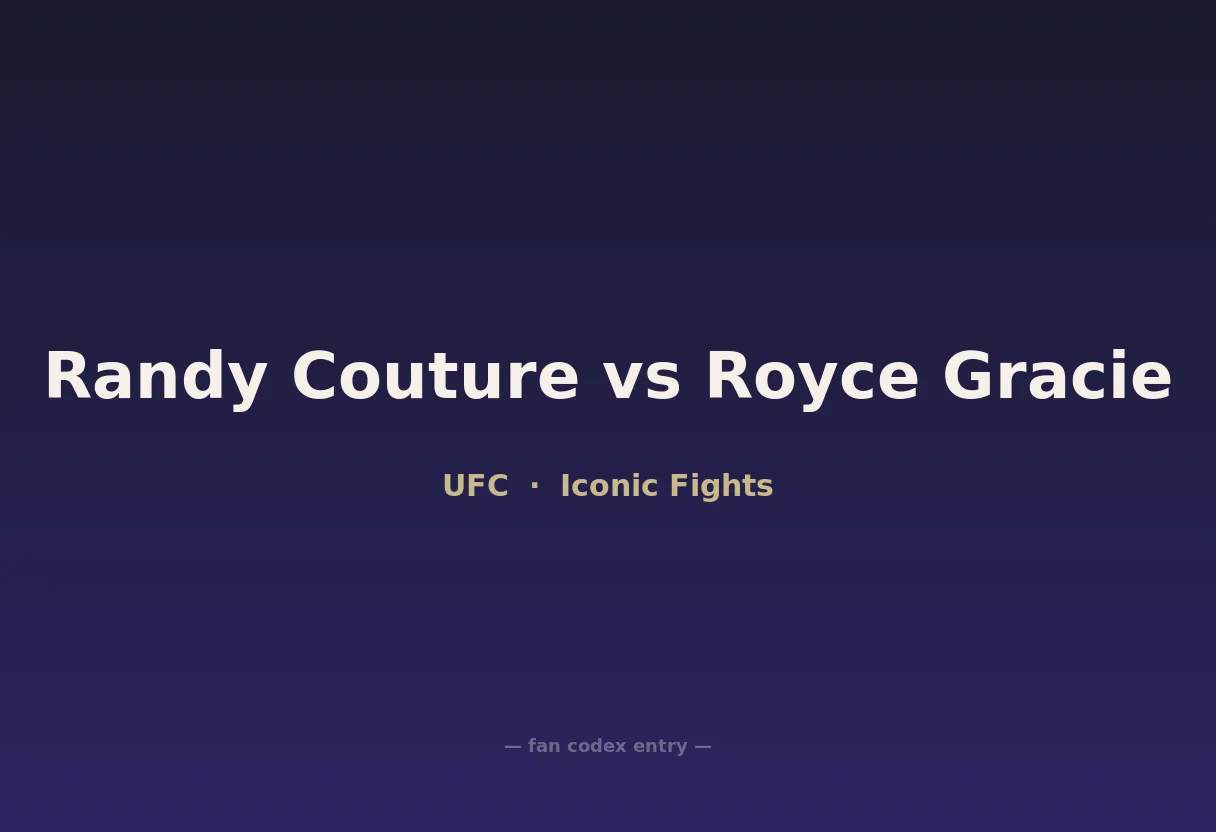 Randy Couture vs Royce Gracie

UFC · Iconic Fights

— fan codex entry —